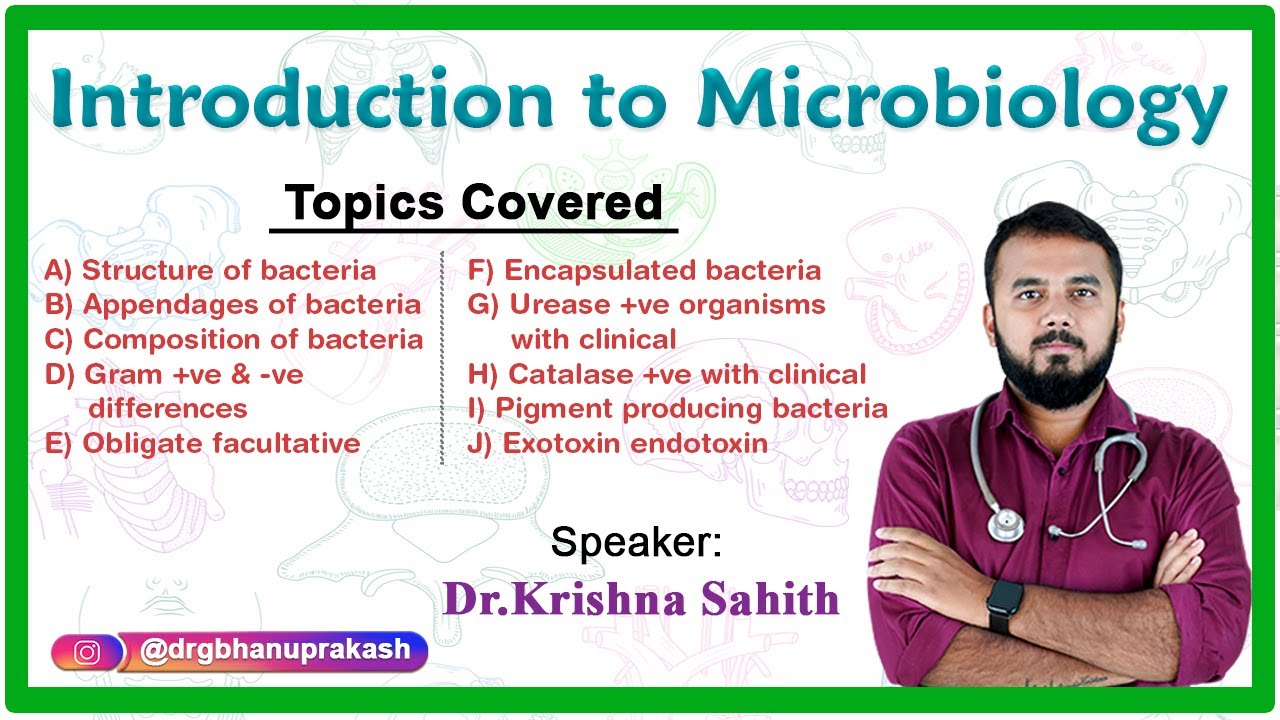 Introduction to Microbiology

Topics Covered

A) Structure of bacteria
B) Appendages of bacteria
C) Composition of bacteria
D) Gram +ve & -ve differences
E) Obligate facultative

F) Encapsulated bacteria
G) Urease +ve organisms with clinical
H) Catalase +ve with clinical
I) Pigment producing bacteria
J) Exotoxin endotoxin

Speaker:
Dr.Krishna Sahith

@drgbhanuprakash